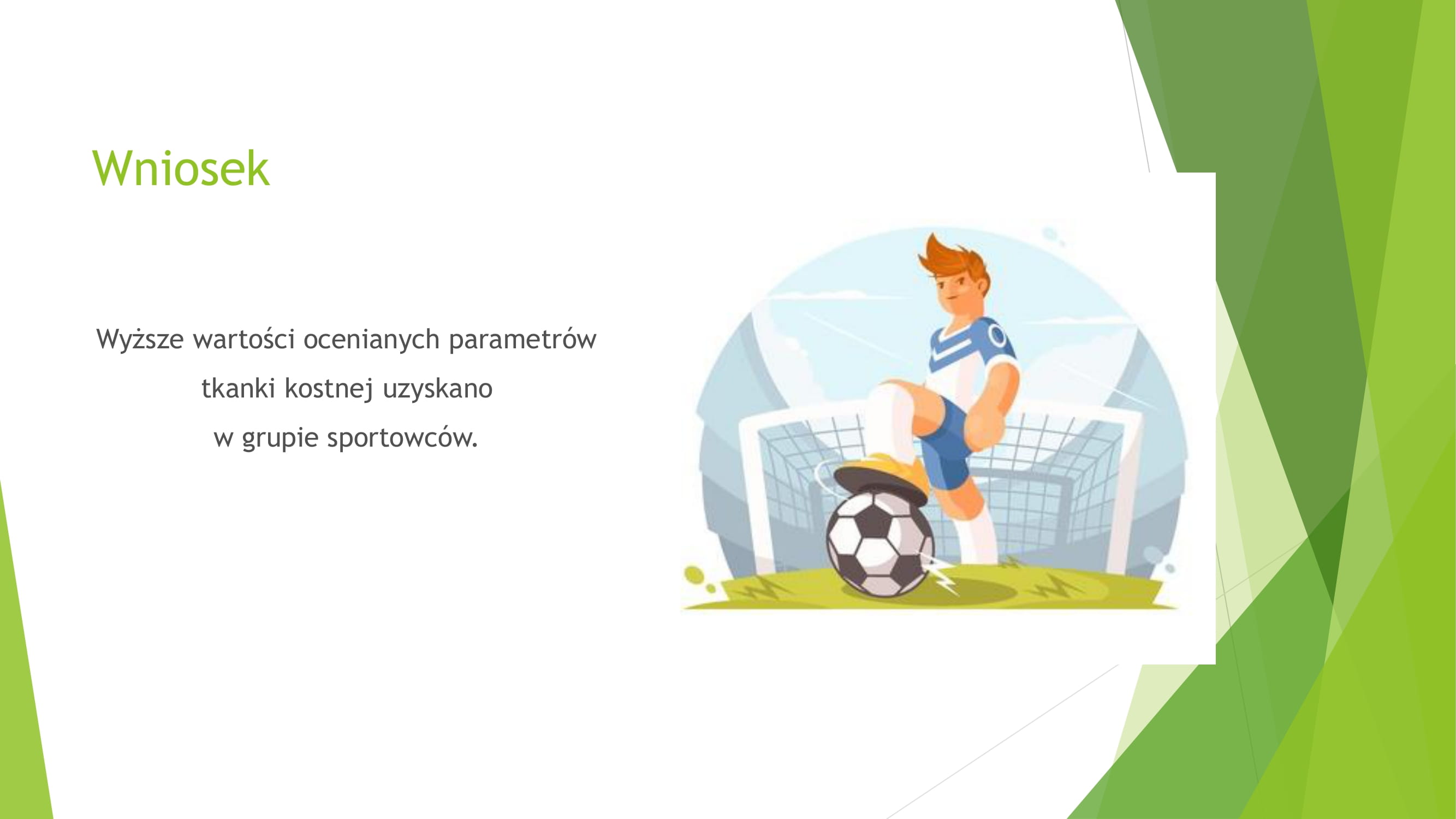 Wniosek

Wyższe wartości ocenianych parametrów tkanki kostnej uzyskano w grupie sportowców.